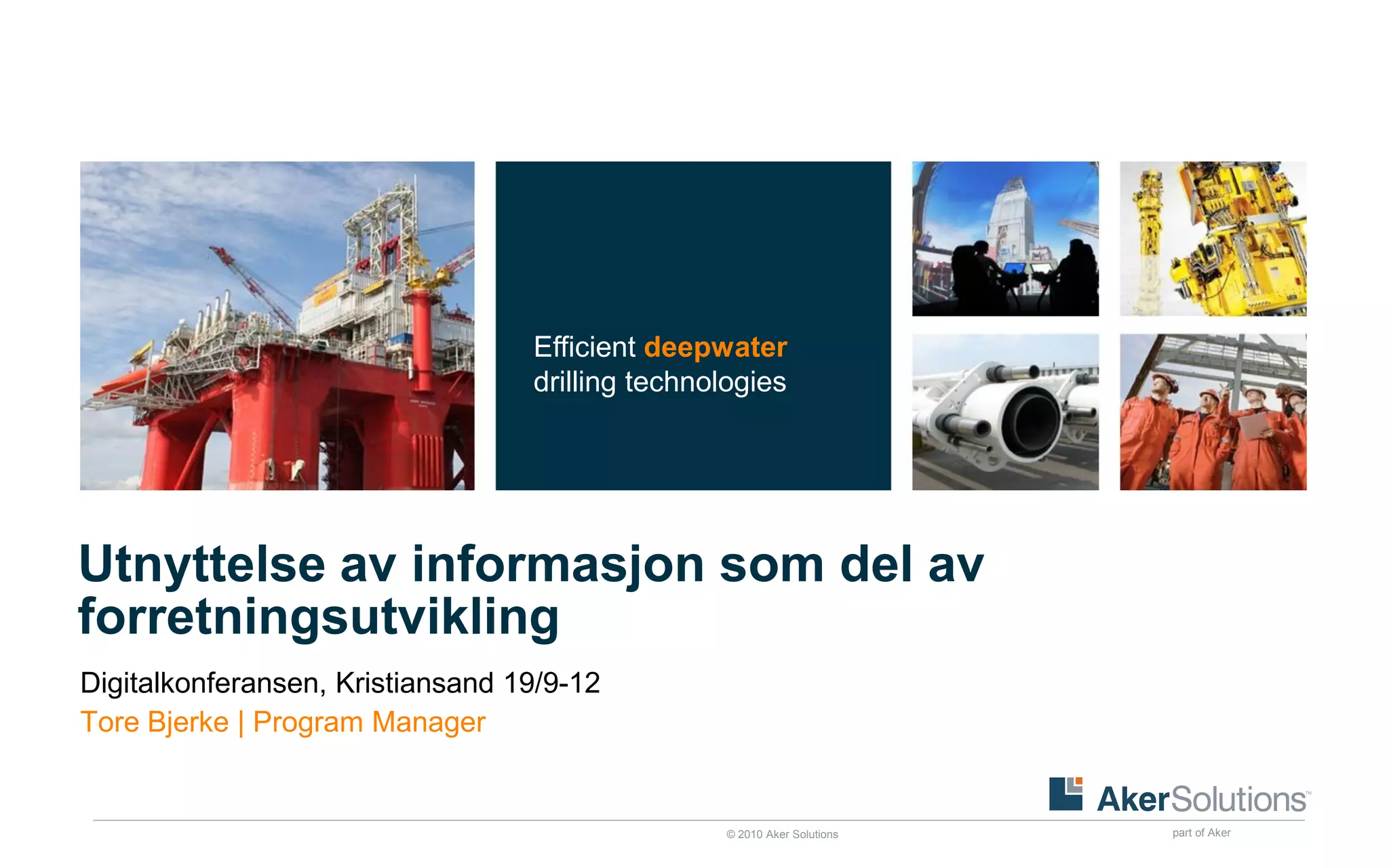 Efficient deepwater drilling technologies

Utnyttelse av informasjon som del av forretningsutvikling

Digitalkonferansen, Kristiansand 19/9-12

Tore Bjerke | Program Manager

AkerSolutions™

© 2010 Aker Solutions

part of Aker